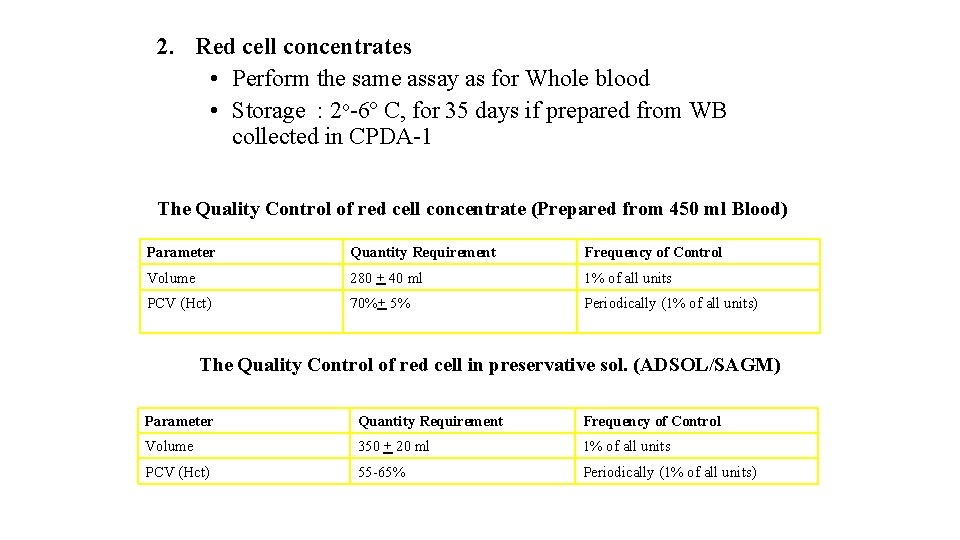 2. Red cell concentrates

• Perform the same assay as for Whole blood

• Storage : 2°-6° C, for 35 days if prepared from WB collected in CPDA-1

The Quality Control of red cell concentrate (Prepared from 450 ml Blood)

| Parameter | Quantity Requirement | Frequency of Control |
|---|---|---|
| Volume | 280 $\pm$ 40 ml | 1% of all units |
| PCV (Hct) | 70%$\pm$ 5% | Periodically (1% of all units) |

The Quality Control of red cell in preservative sol. (ADSOL/SAGM)

| Parameter | Quantity Requirement | Frequency of Control |
|---|---|---|
| Volume | 350 $\pm$ 20 ml | 1% of all units |
| PCV (Hct) | 55-65% | Periodically (1% of all units) |